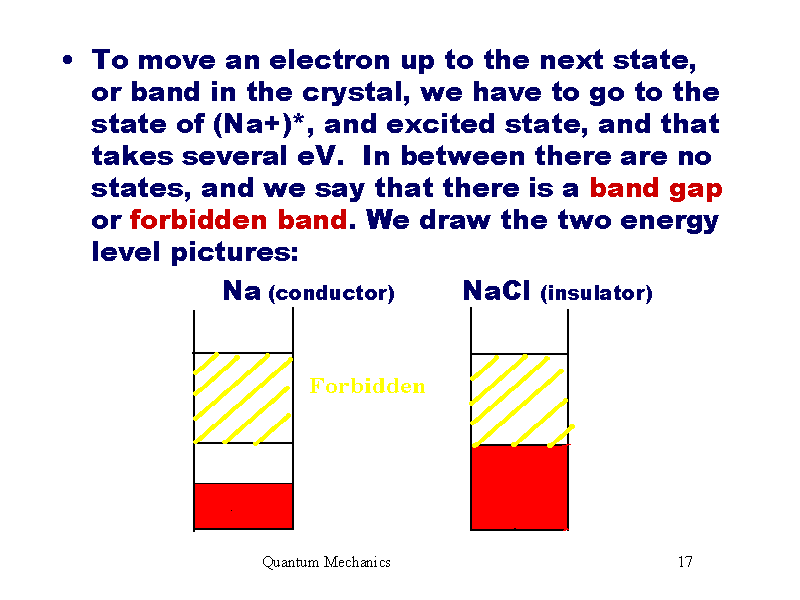 • To move an electron up to the next state, or band in the crystal, we have to go to the state of (Na+)*, and excited state, and that takes several eV. In between there are no states, and we say that there is a band gap or forbidden band. We draw the two energy level pictures:

Na (conductor)

NaCl (insulator)

Forbidden

Quantum Mechanics

17